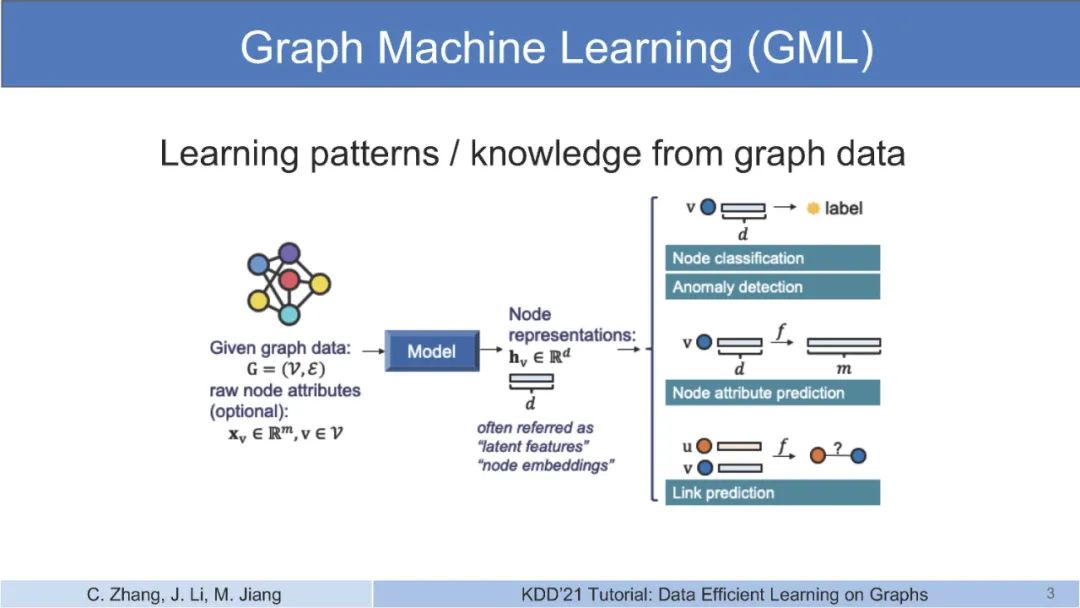 Graph Machine Learning (GML)

Learning patterns / knowledge from graph data

Given graph data:
$G = (\mathcal{V}, \mathcal{E})$
raw node attributes (optional):
$\mathbf{x}_v \in \mathbb{R}^m, v \in \mathcal{V}$

Model

Node representations:
$\mathbf{h}_v \in \mathbb{R}^d$

$d$

often referred as "latent features" "node embeddings"

v

$d$

label

Node classification

Anomaly detection

v

$d$

$f$

$m$

Node attribute prediction

u

v

$f$

?

Link prediction

C. Zhang, J. Li, M. Jiang

KDD'21 Tutorial: Data Efficient Learning on Graphs

3